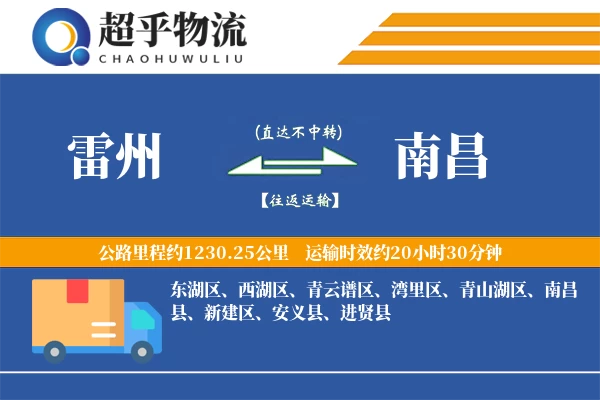 超乎物流
CHAOHUWULIU

雷州

(直达不中转)

【往返运输】

南昌

公路里程约1230.25公里 运输时效约20小时30分钟

东湖区、西湖区、青云谱区、湾里区、青山湖区、南昌县、新建区、安义县、进贤县